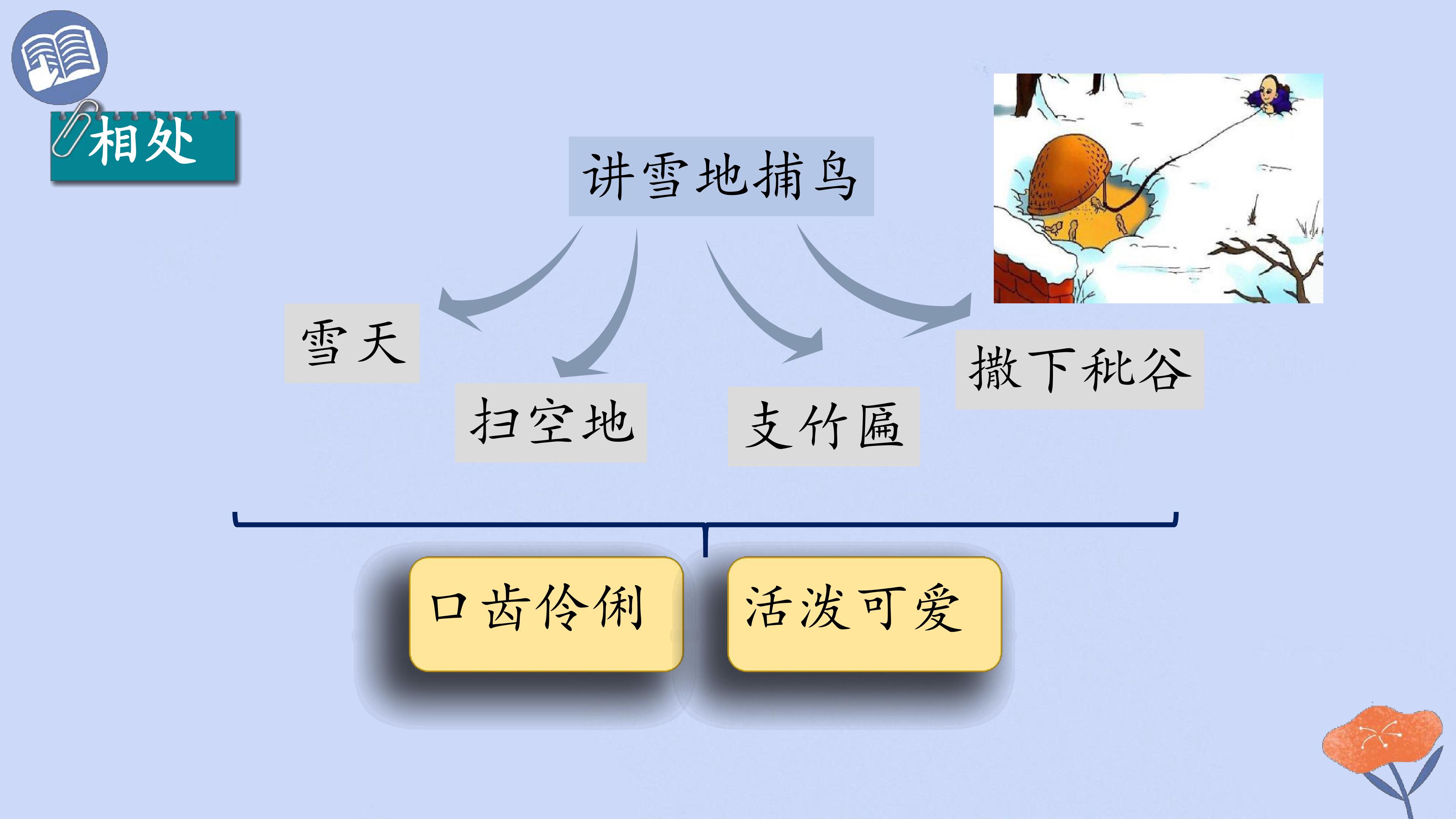 相处

讲雪地捕鸟

雪天

扫空地

支竹匾

撒下秕谷

口齿伶俐

活泼可爱